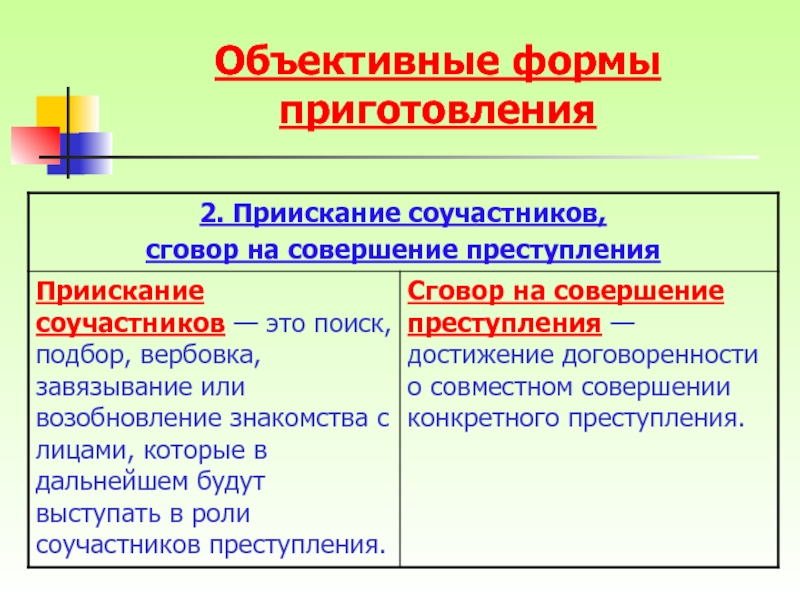 Объективные формы приготовления

| 2. Приискание соучастников, сговор на совершение преступления | |
|---|---|
| Приискание соучастников — это поиск, подбор, вербовка, завязывание или возобновление знакомства с лицами, которые в дальнейшем будут выступать в роли соучастников преступления. | Сговор на совершение преступления — достижение договоренности о совместном совершении конкретного преступления. |